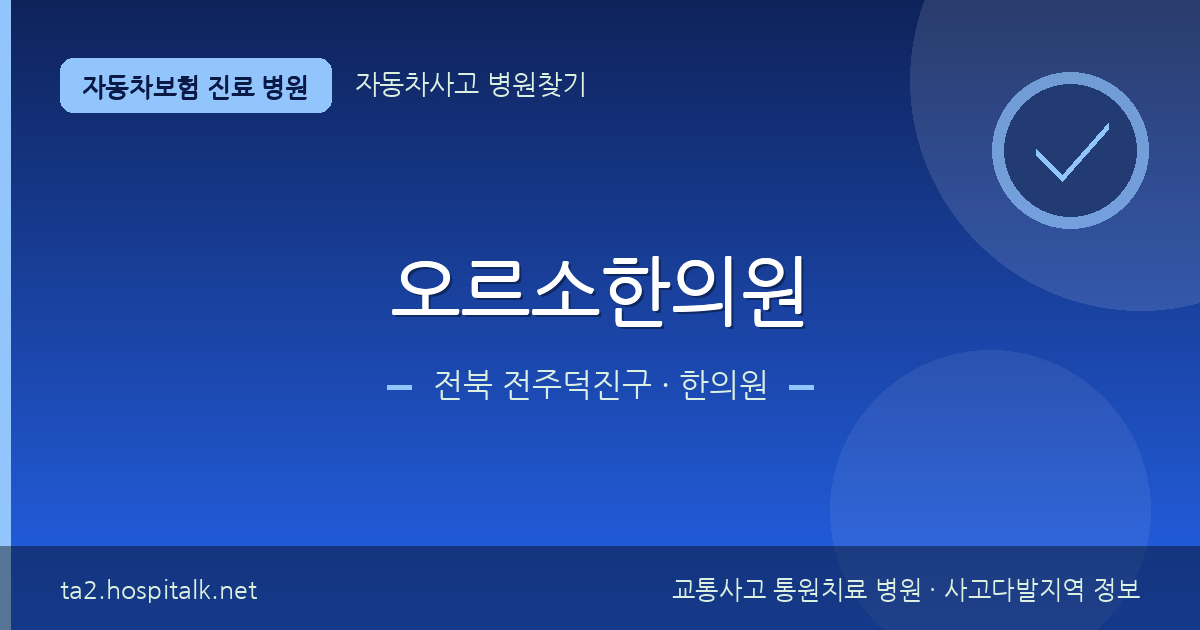 자동차보험 진료 병원
자동차사고 병원찾기

오르소한의원

전북 전주덕진구 · 한의원

ta2.hospitalk.net
교통사고 통원치료 병원 · 사고다발지역 정보